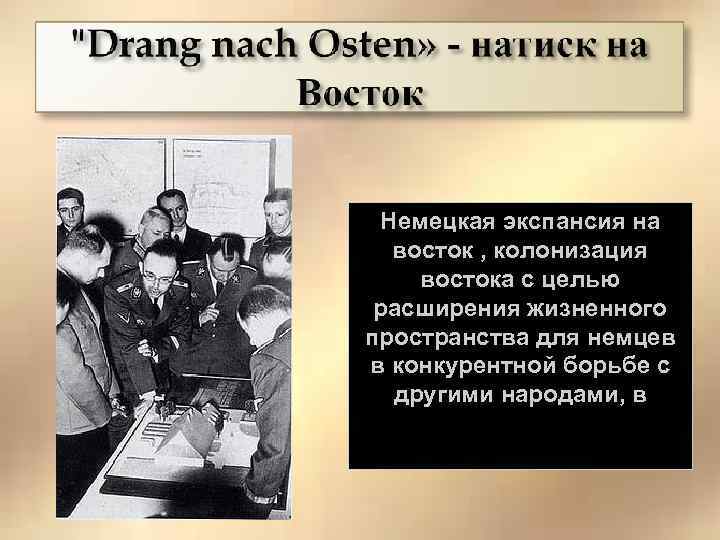 "Drang nach Osten» - натиск на Восток

Немецкая экспансия на восток , колонизация востока с целью расширения жизненного пространства для немцев в конкурентной борьбе с другими народами, в